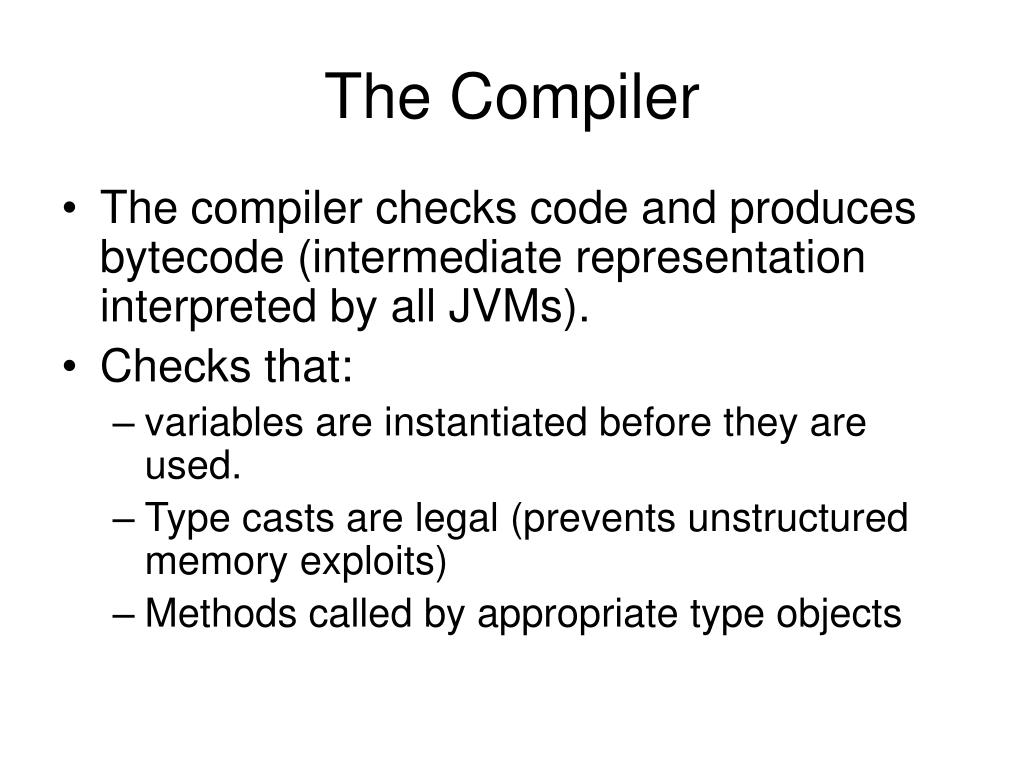 The Compiler

• The compiler checks code and produces bytecode (intermediate representation interpreted by all JVMs).
• Checks that:
– variables are instantiated before they are used.
– Type casts are legal (prevents unstructured memory exploits)
– Methods called by appropriate type objects